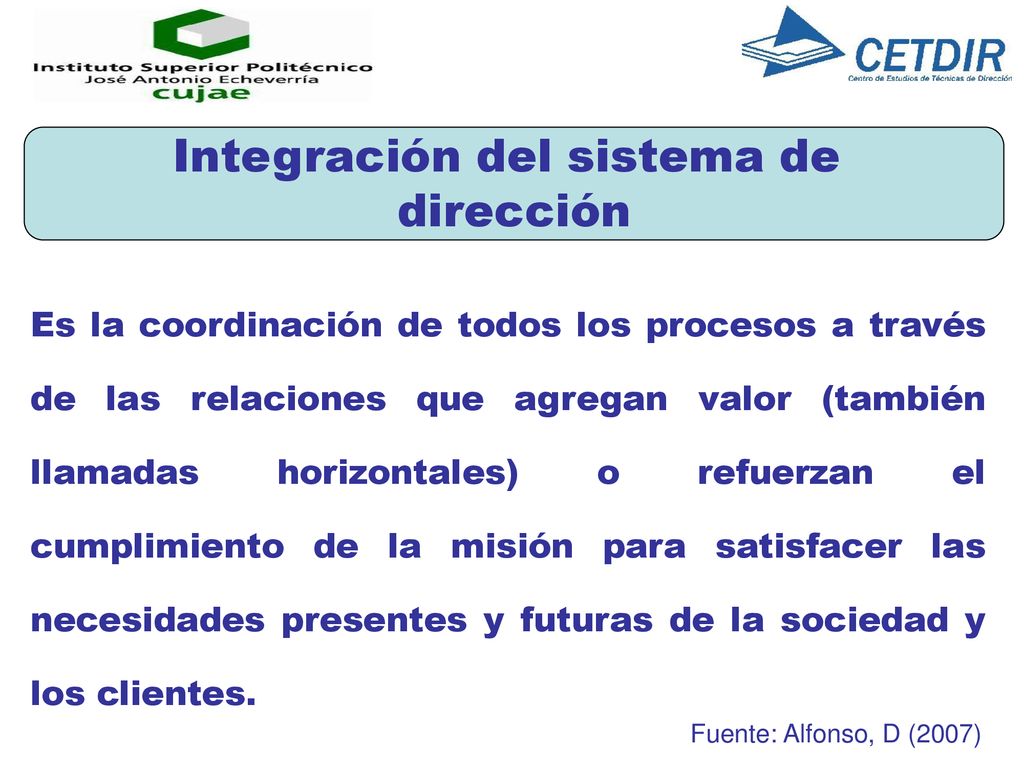 Instituto Superior Politécnico
José Antonio Echeverría
cujae

CETDIR
Centro de Estudios de Técnicas de Dirección

Integración del sistema de dirección

Es la coordinación de todos los procesos a través de las relaciones que agregan valor (también llamadas horizontales) o refuerzan el cumplimiento de la misión para satisfacer las necesidades presentes y futuras de la sociedad y los clientes.

Fuente: Alfonso, D (2007)